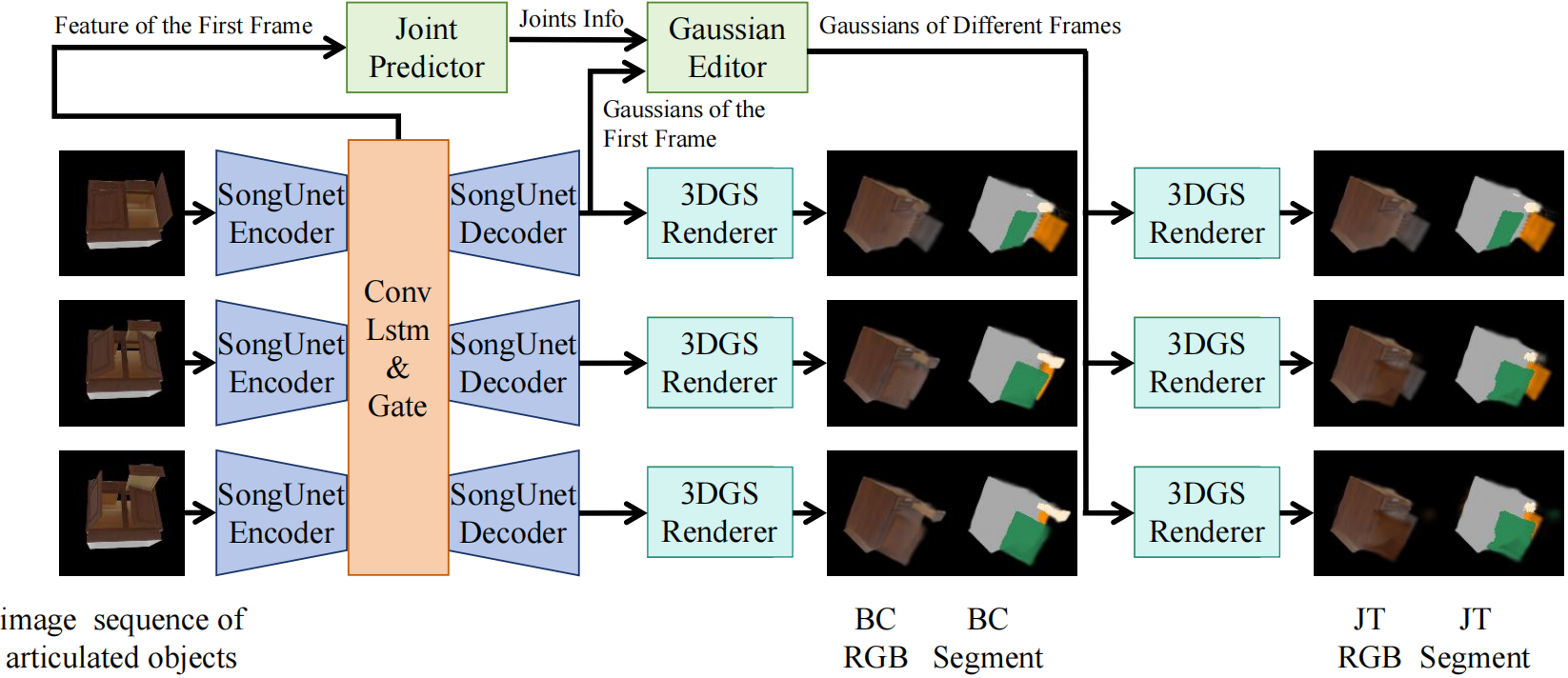 Feature of the First Frame

Joint Predictor

Joints Info

Gaussian Editor

Gaussians of Different Frames

Gaussians of the First Frame

SongUnet Encoder

Conv Lstm & Gate

SongUnet Decoder

3DGS Renderer

3DGS Renderer

SongUnet Encoder

SongUnet Decoder

3DGS Renderer

3DGS Renderer

SongUnet Encoder

SongUnet Decoder

3DGS Renderer

3DGS Renderer

image sequence of articulated objects

BC RGB

BC Segment

JT RGB

JT Segment